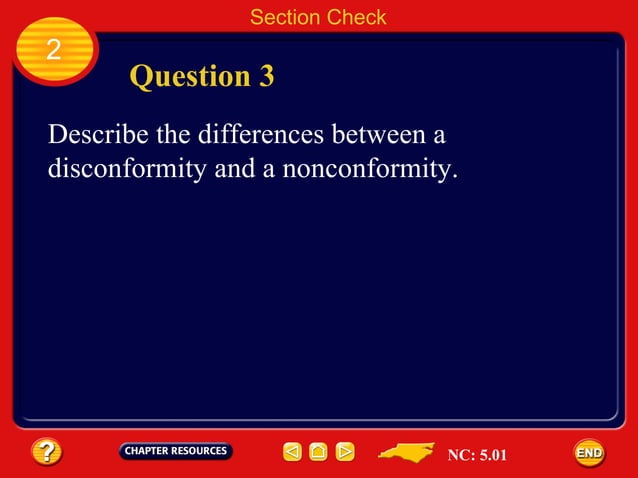 Section Check

2

Question 3

Describe the differences between a disconformity and a nonconformity.

?

CHAPTER RESOURCES

NC: 5.01

END